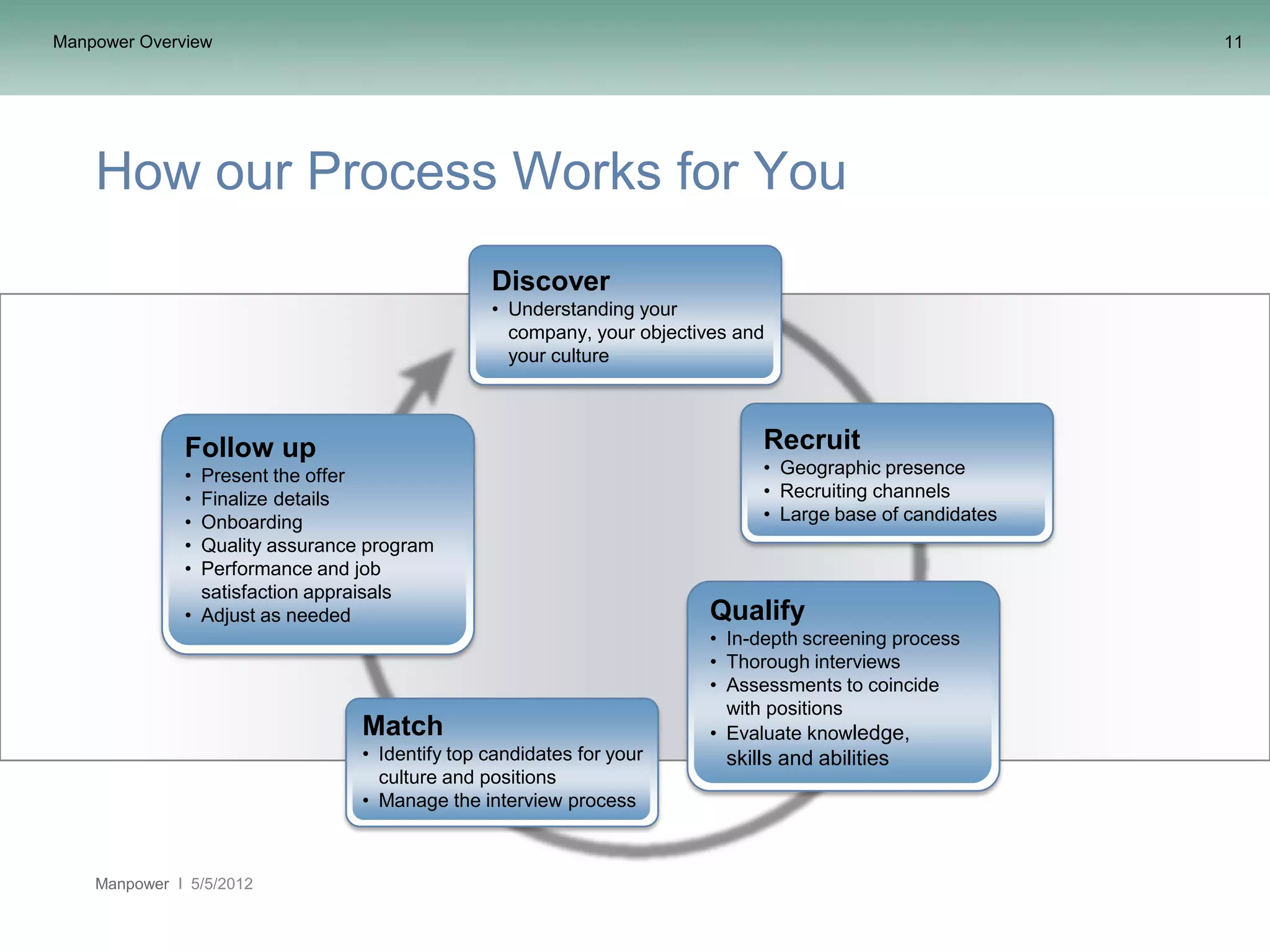 Manpower Overview

11

How our Process Works for You

Discover
• Understanding your company, your objectives and your culture

Recruit
• Geographic presence
• Recruiting channels
• Large base of candidates

Qualify
• In-depth screening process
• Thorough interviews
• Assessments to coincide with positions
• Evaluate knowledge, skills and abilities

Match
• Identify top candidates for your culture and positions
• Manage the interview process

Follow up
• Present the offer
• Finalize details
• Onboarding
• Quality assurance program
• Performance and job satisfaction appraisals
• Adjust as needed

Manpower I 5/5/2012